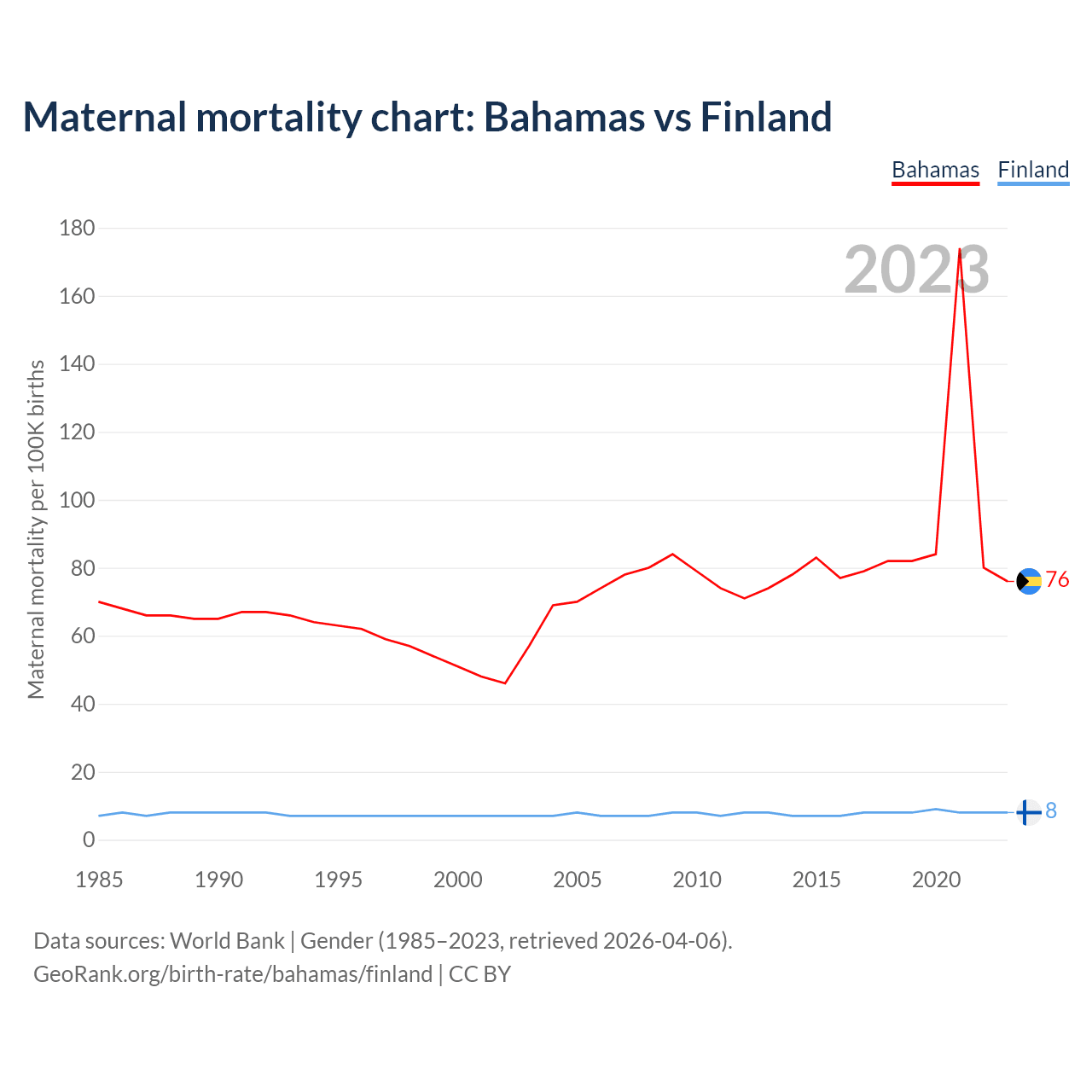 Maternal mortality chart: Bahamas vs Finland

Bahamas Finland

2023

Maternal mortality per 100K births

180
160
140
120
100
80
60
40
20
0

76
8

1985 1990 1995 2000 2005 2010 2015 2020

Data sources: World Bank | Gender (1985–2023, retrieved 2026-04-06).
GeoRank.org/birth-rate/bahamas/finland | CC BY